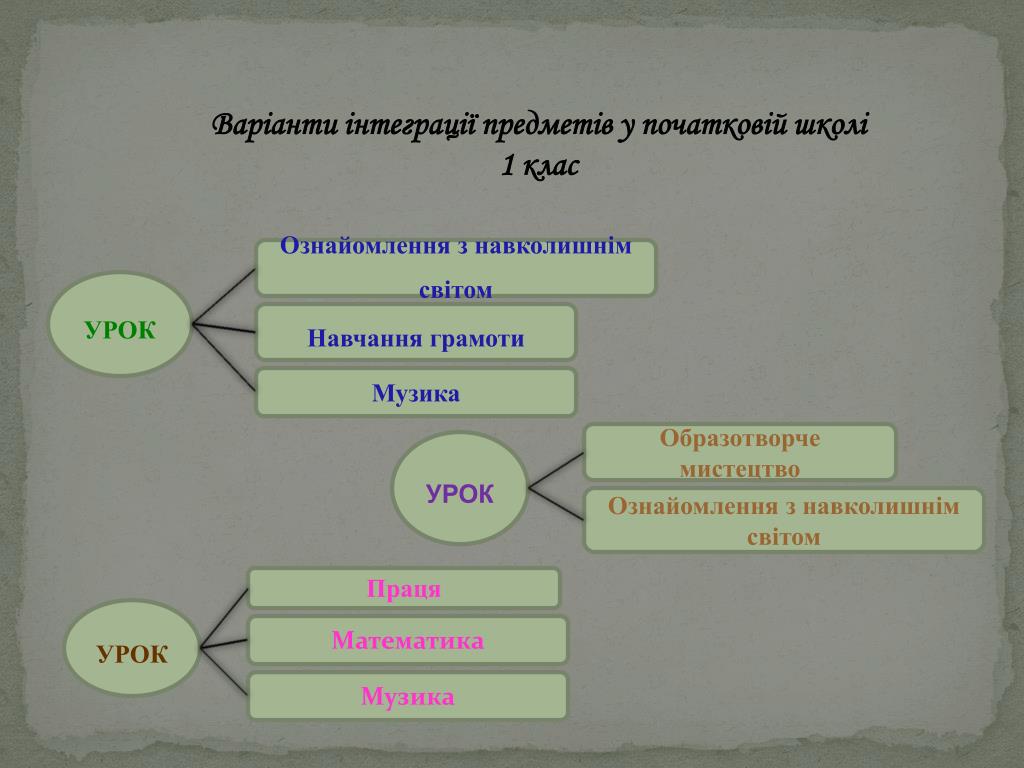 Варіанти інтеграції предметів у початковій школі
1 клас

УРОК

Ознайомлення з навколишнім світом

Навчання грамоти

Музика

УРОК

Образотворче мистецтво

Ознайомлення з навколишнім світом

УРОК

Праця

Математика

Музика